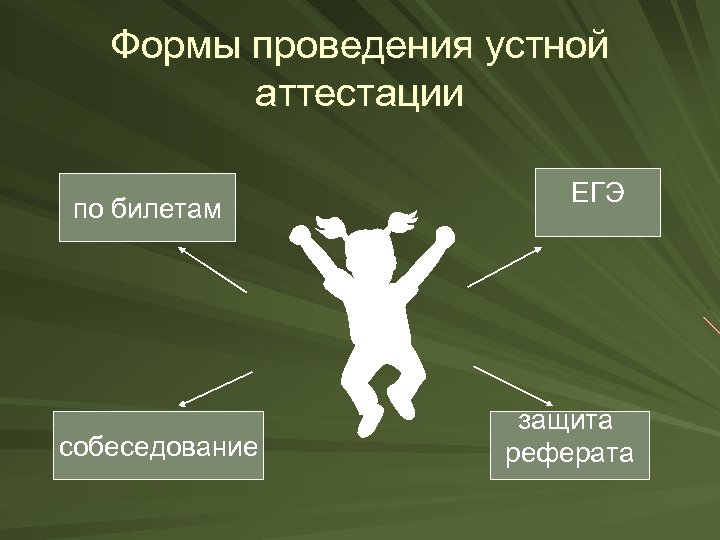 Формы проведения устной аттестации

по билетам

ЕГЭ

собеседование

защита реферата